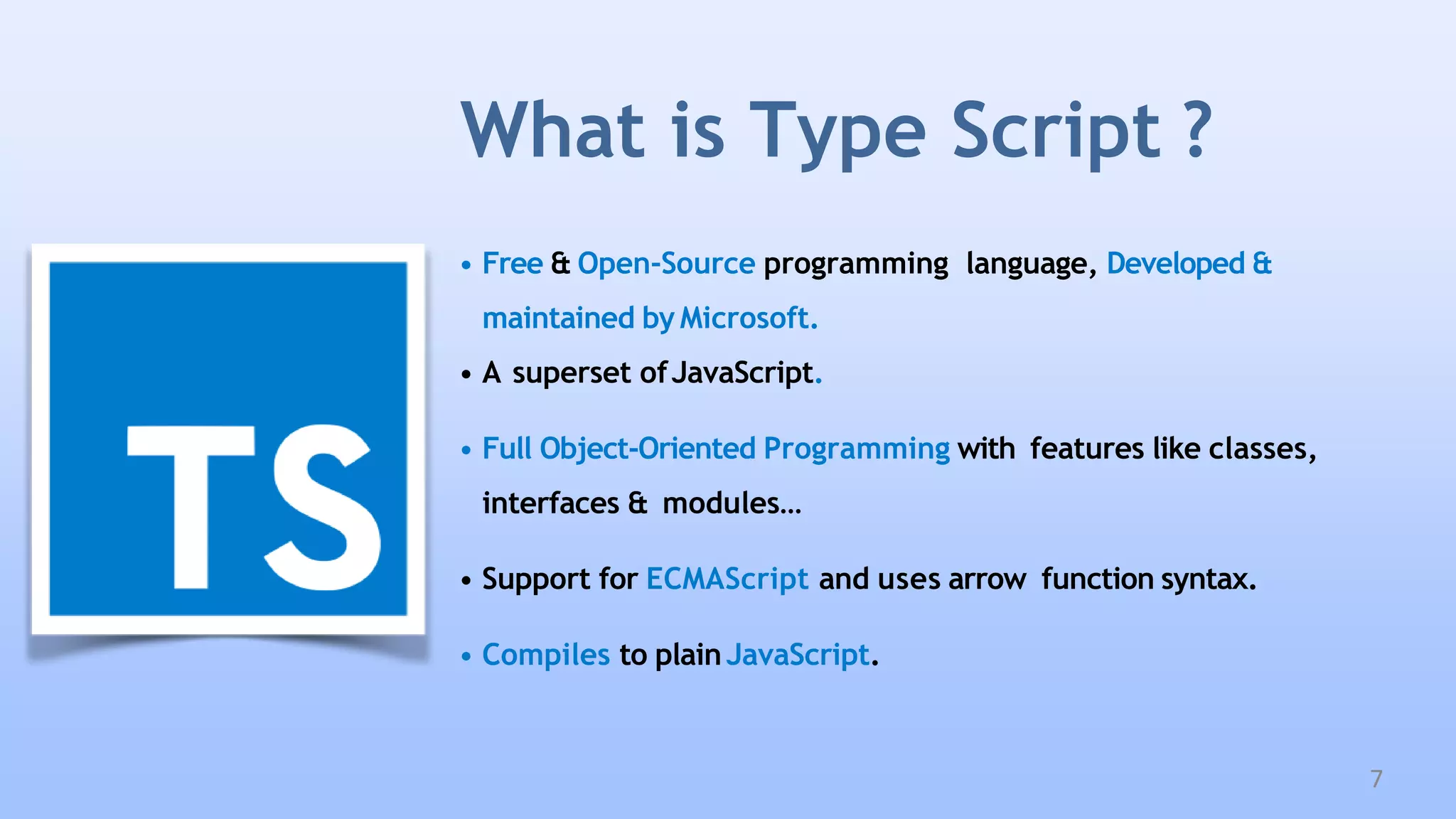 What is Type Script ?

TS

• Free & Open-Source programming language, Developed & maintained by Microsoft.

• A superset of JavaScript.

• Full Object-Oriented Programming with features like classes, interfaces & modules…

• Support for ECMAScript and uses arrow function syntax.

• Compiles to plain JavaScript.

7